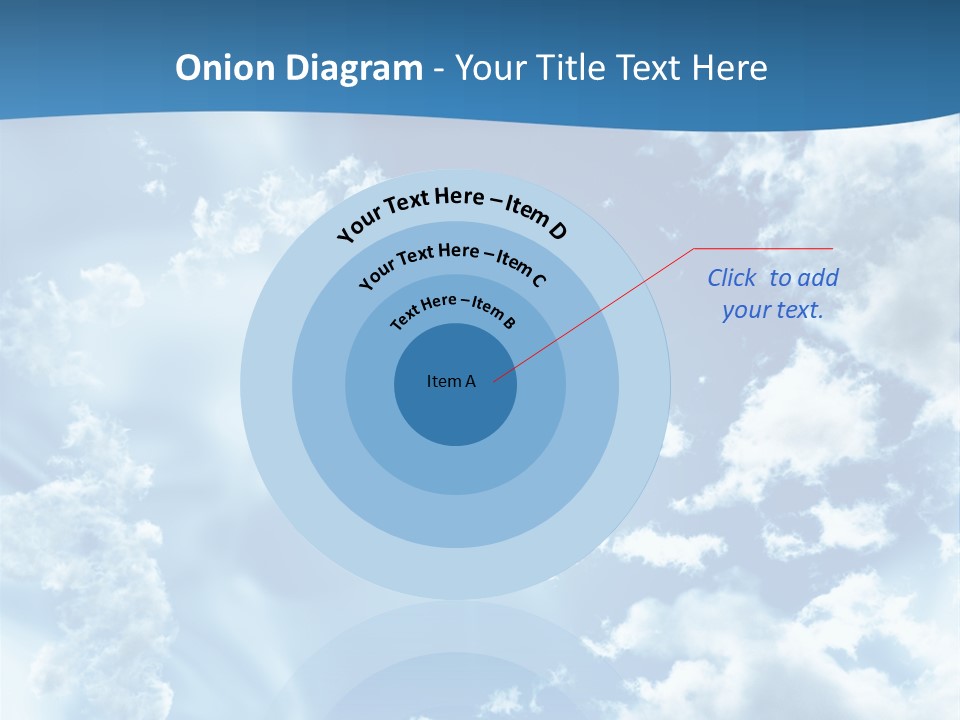 Onion Diagram - Your Title Text Here

Your Text Here – Item D

Your Text Here – Item C

Text Here – Item B

Item A

Click to add your text.